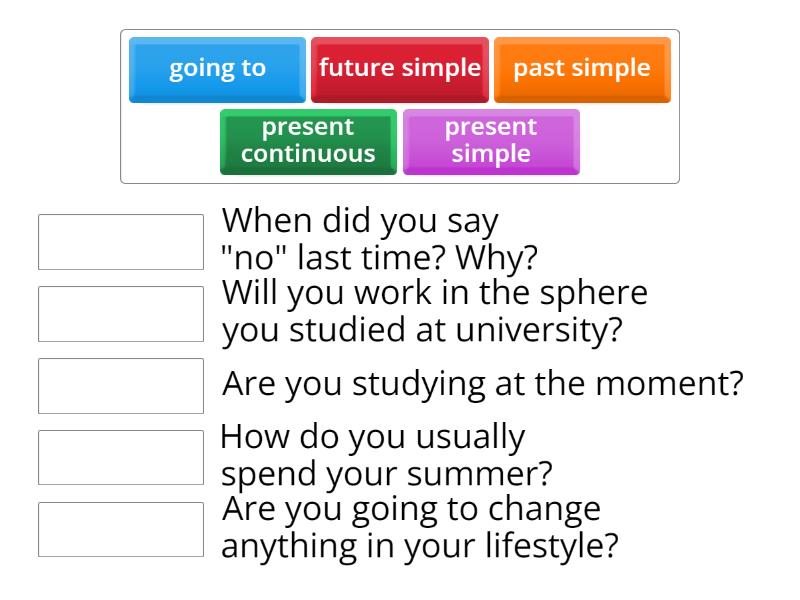 going to
future simple
past simple
present continuous
present simple

When did you say "no" last time? Why?

Will you work in the sphere you studied at university?

Are you studying at the moment?

How do you usually spend your summer?

Are you going to change anything in your lifestyle?